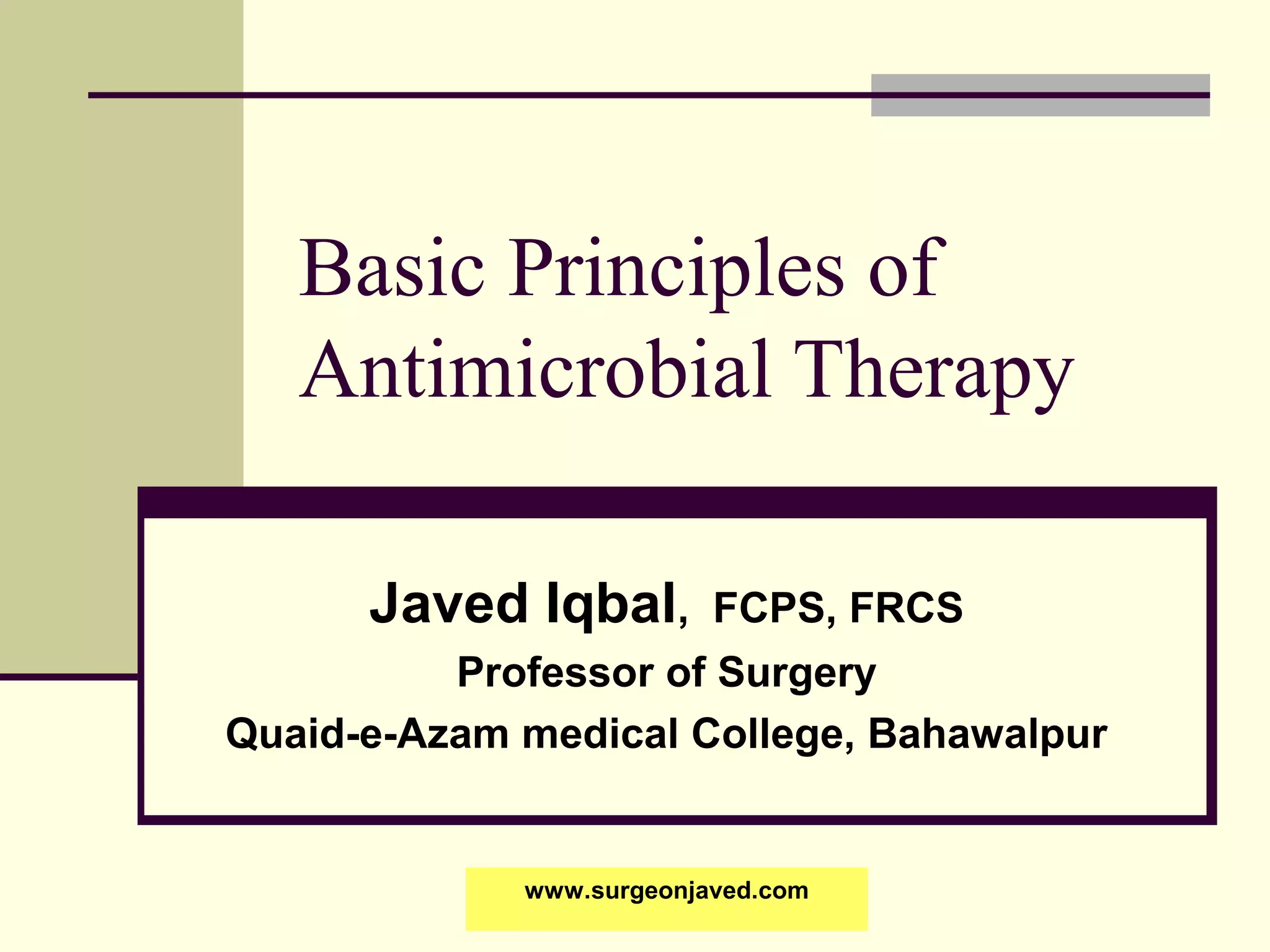 Basic Principles of Antimicrobial Therapy

Javed Iqbal, FCPS, FRCS
Professor of Surgery
Quaid-e-Azam medical College, Bahawalpur

www.surgeonjaved.com